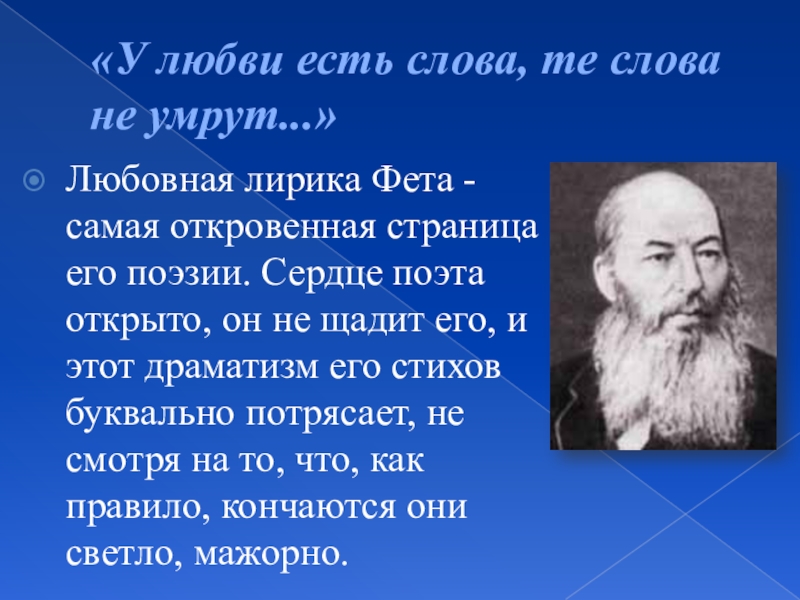 «У любви есть слова, те слова не умрут...»

Любовная лирика Фета - самая откровенная страница его поэзии. Сердце поэта открыто, он не щадит его, и этот драматизм его стихов буквально потрясает, не смотря на то, что, как правило, кончаются они светло, мажорно.